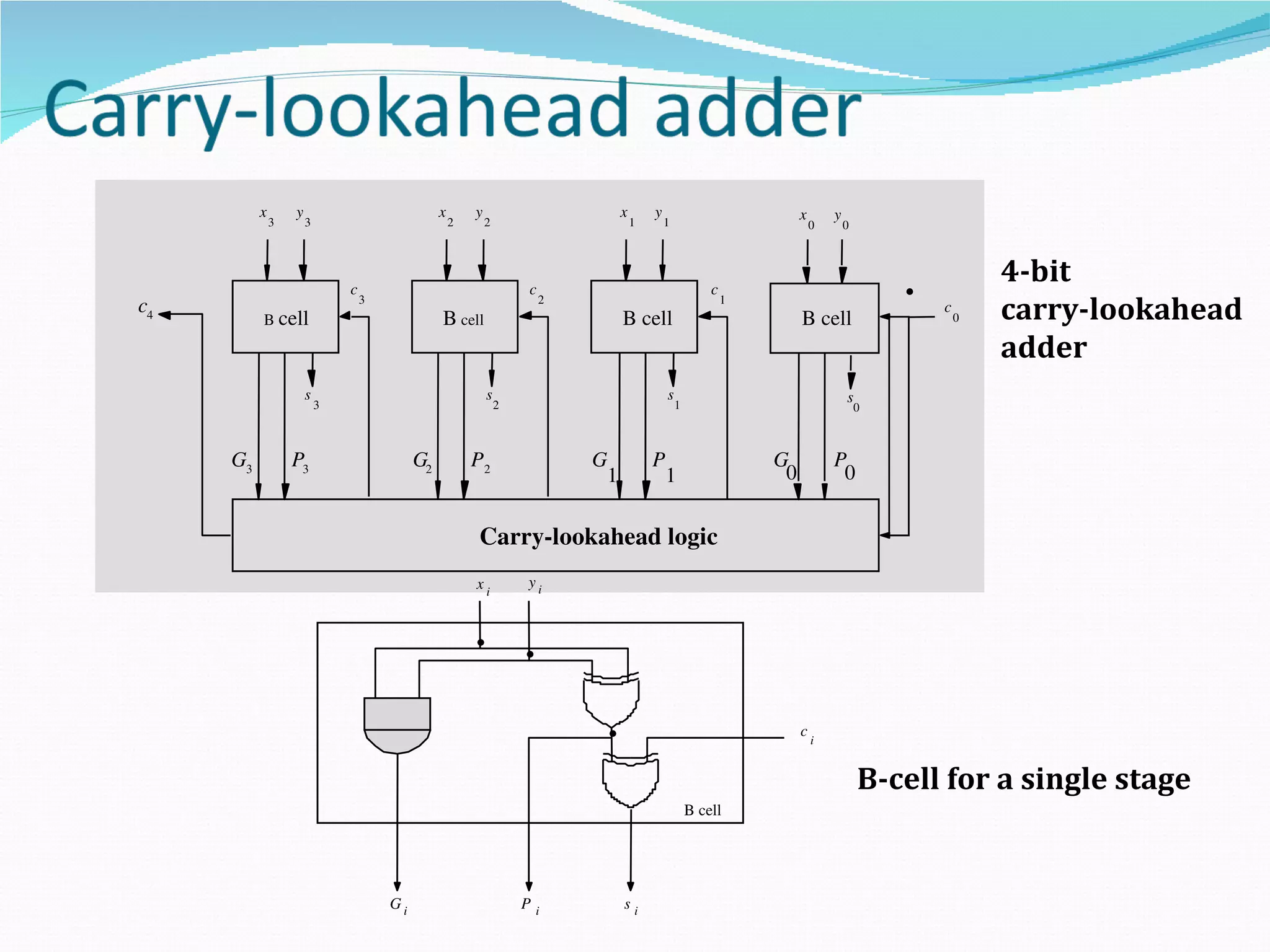 Carry-lookahead adder

$x_3$ $y_3$ $x_2$ $y_2$ $x_1$ $y_1$ $x_0$ $y_0$

$c_4$ B cell $c_3$ B cell $c_2$ B cell $c_1$ B cell $c_0$

$s_3$ $s_2$ $s_1$ $s_0$

$G_3$ $P_3$ $G_2$ $P_2$ $G_1$ $P_1$ $G_0$ $P_0$

Carry-lookahead logic

4-bit carry-lookahead adder

$x_i$ $y_i$

$c_i$

B cell

$G_i$ $P_i$ $s_i$

B-cell for a single stage